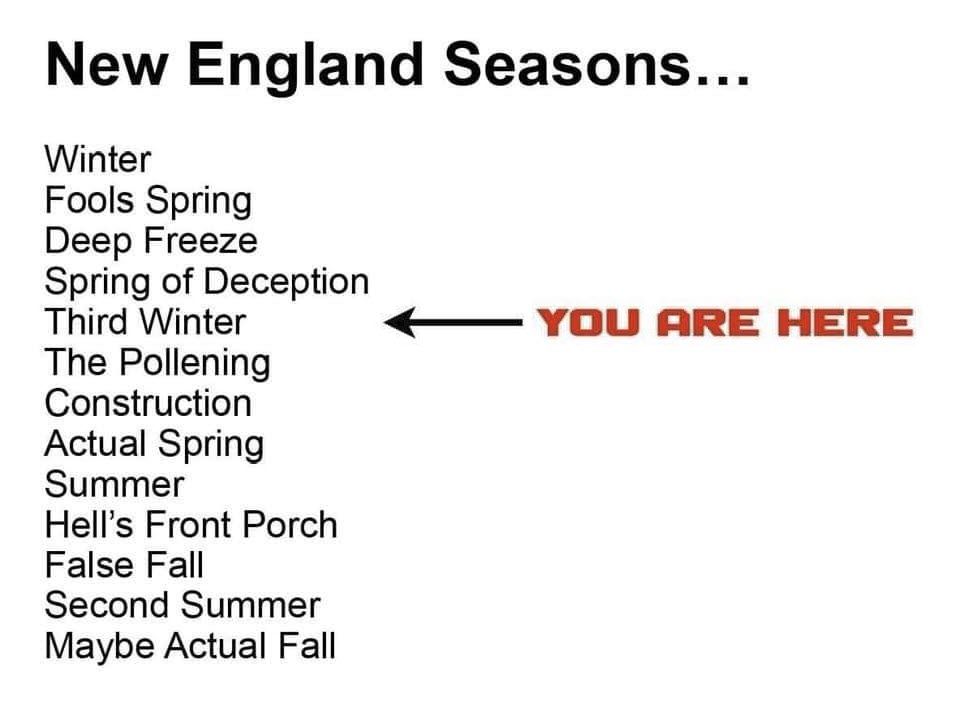 New England Seasons…

Winter
Fools Spring
Deep Freeze
Spring of Deception
Third Winter ← YOU ARE HERE
The Pollening
Construction
Actual Spring
Summer
Hell's Front Porch
False Fall
Second Summer
Maybe Actual Fall